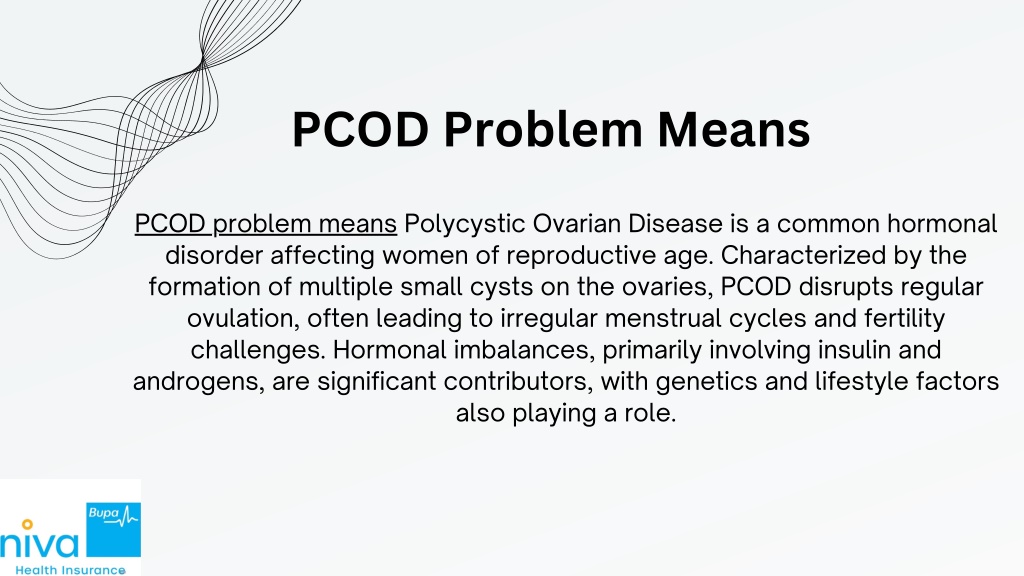 PCOD Problem Means

PCOD problem means Polycystic Ovarian Disease is a common hormonal disorder affecting women of reproductive age. Characterized by the formation of multiple small cysts on the ovaries, PCOD disrupts regular ovulation, often leading to irregular menstrual cycles and fertility challenges. Hormonal imbalances, primarily involving insulin and androgens, are significant contributors, with genetics and lifestyle factors also playing a role.

niva Bupa
Health Insurance